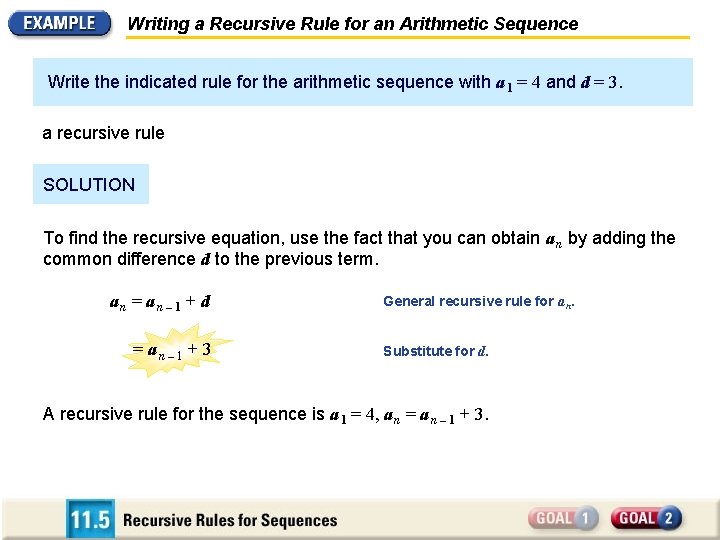 EXAMPLE Writing a Recursive Rule for an Arithmetic Sequence

Write the indicated rule for the arithmetic sequence with $a_1 = 4$ and $d = 3$.

a recursive rule

SOLUTION

To find the recursive equation, use the fact that you can obtain $a_n$ by adding the common difference $d$ to the previous term.

$a_n = a_{n-1} + d$ General recursive rule for $a_n$.

$= a_{n-1} + 3$ Substitute for $d$.

A recursive rule for the sequence is $a_1 = 4$, $a_n = a_{n-1} + 3$.

11.5 Recursive Rules for Sequences

GOAL 1 GOAL 2